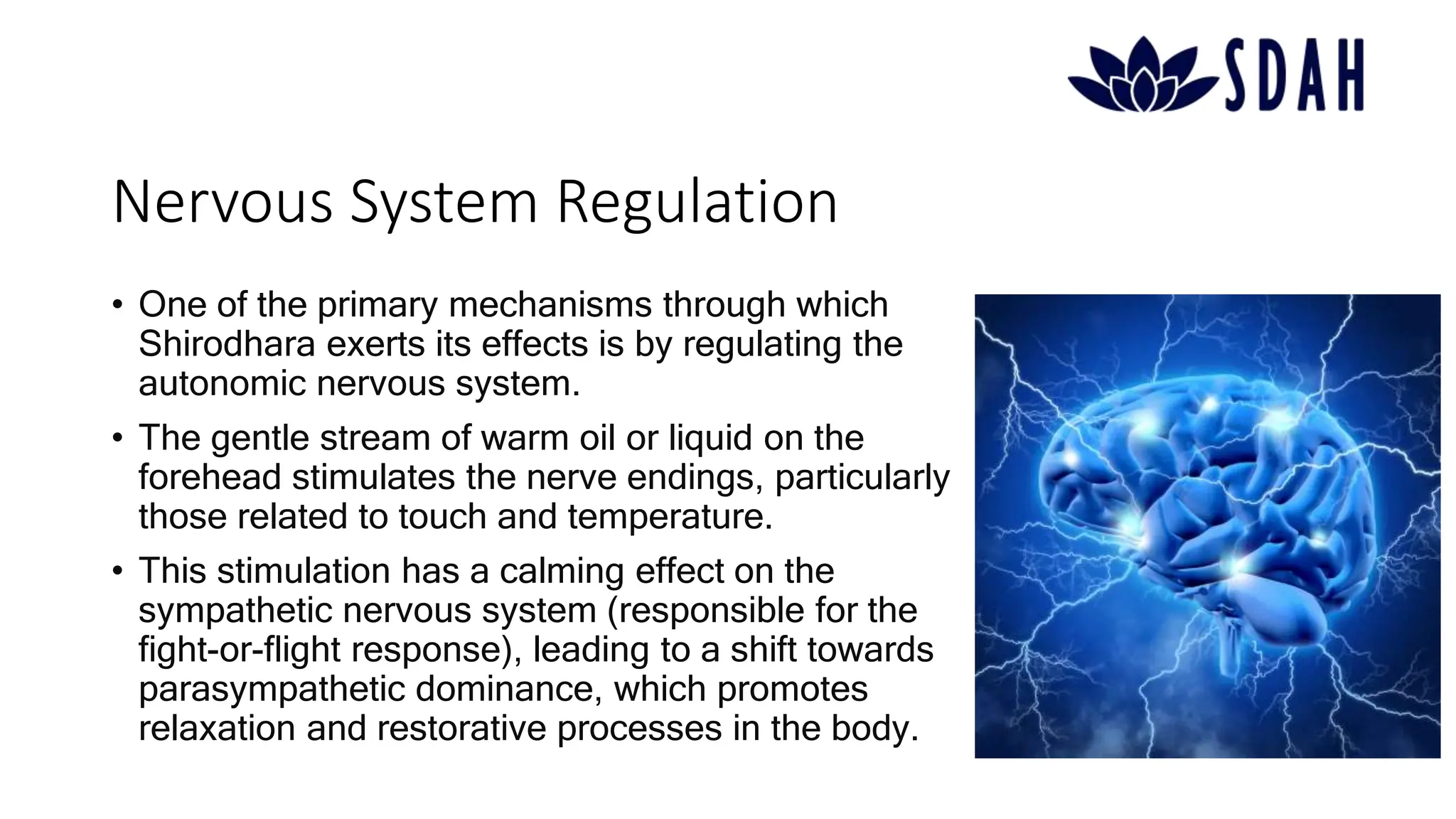 SDAH

Nervous System Regulation

• One of the primary mechanisms through which Shirodhara exerts its effects is by regulating the autonomic nervous system.

• The gentle stream of warm oil or liquid on the forehead stimulates the nerve endings, particularly those related to touch and temperature.

• This stimulation has a calming effect on the sympathetic nervous system (responsible for the fight-or-flight response), leading to a shift towards parasympathetic dominance, which promotes relaxation and restorative processes in the body.